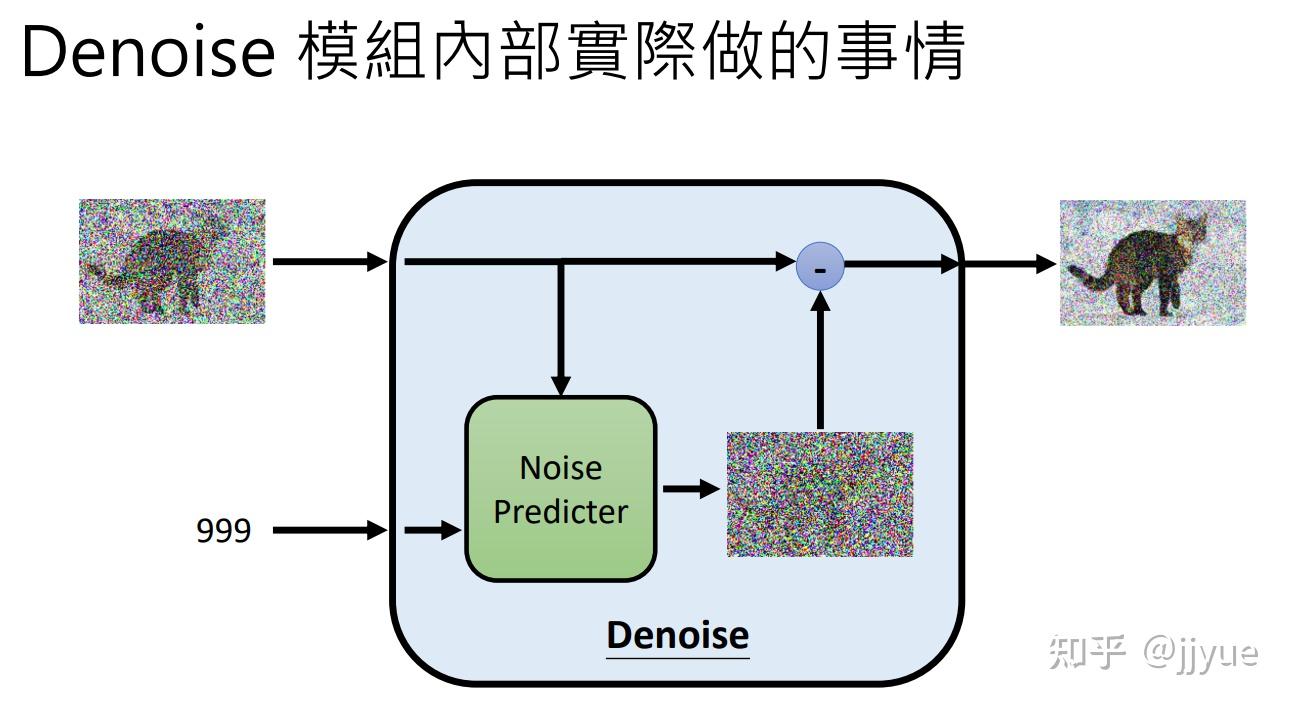 Denoise 模組內部實際做的事情

-

Noise Predicter

999

Denoise

知乎 @jjyue